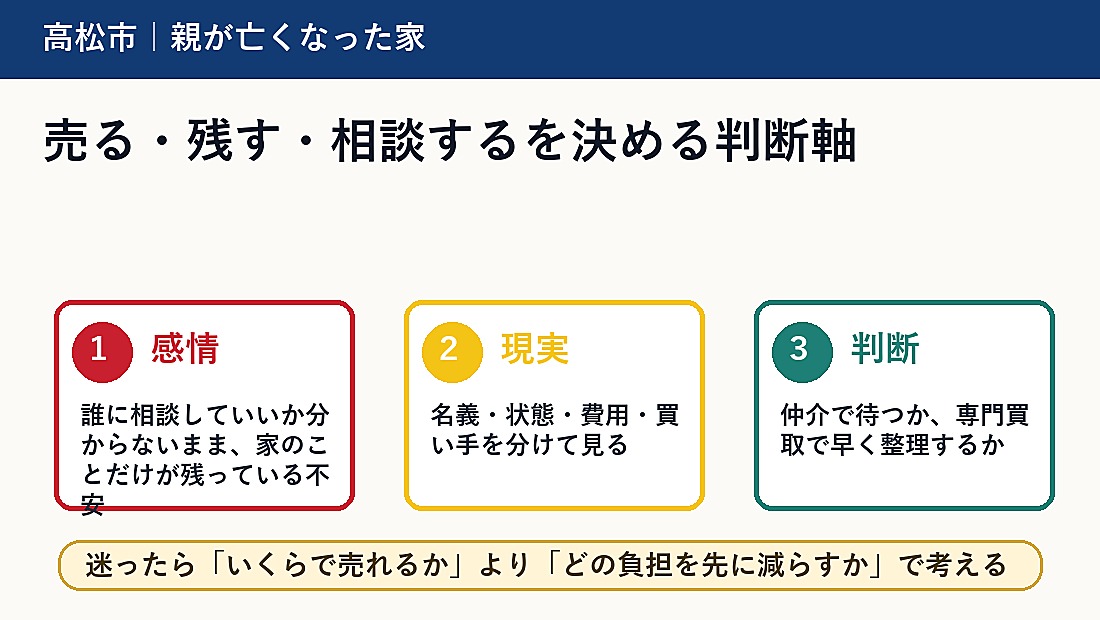 高松市｜親が亡くなった家

売る・残す・相談するを決める判断軸

1 感情

誰に相談していいか分からないまま、家のことだけが残っている不安

2 現実

名義・状態・費用・買い手を分けて見る

3 判断

仲介で待つか、専門買取で早く整理するか

迷ったら「いくらで売れるか」より「どの負担を先に減らすか」で考える